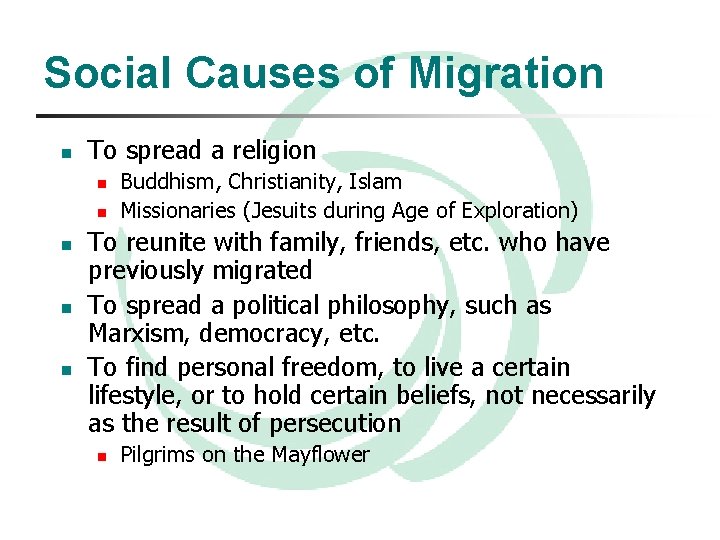 Social Causes of Migration

- To spread a religion
  - Buddhism, Christianity, Islam
  - Missionaries (Jesuits during Age of Exploration)
- To reunite with family, friends, etc. who have previously migrated
- To spread a political philosophy, such as Marxism, democracy, etc.
- To find personal freedom, to live a certain lifestyle, or to hold certain beliefs, not necessarily as the result of persecution
  - Pilgrims on the Mayflower